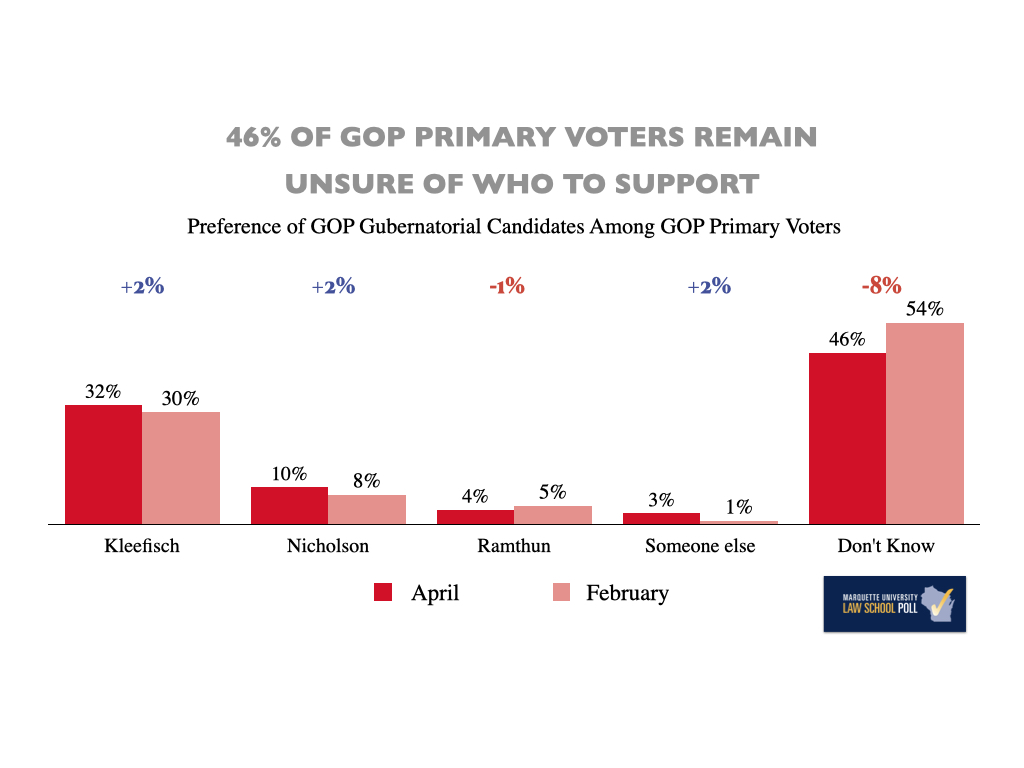 46% OF GOP PRIMARY VOTERS REMAIN UNSURE OF WHO TO SUPPORT

Preference of GOP Gubernatorial Candidates Among GOP Primary Voters

+2% +2% -1% +2% -8%

32% 30%
10% 8%
4% 5%
3% 1%
46% 54%

Kleefisch Nicholson Ramthun Someone else Don't Know

April February

MARQUETTE UNIVERSITY LAW SCHOOL POLL